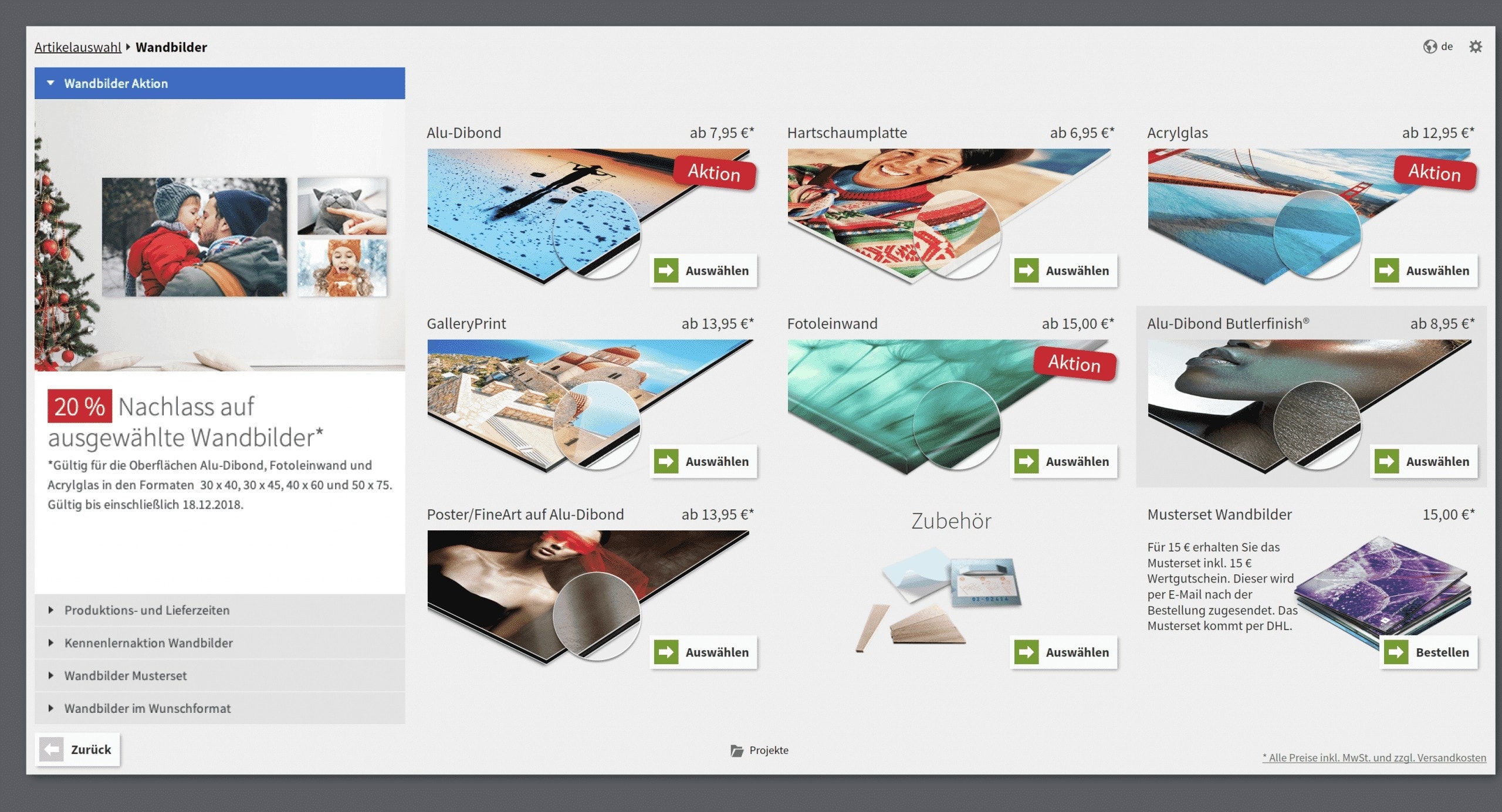 Artikelauswahl ▸ Wandbilder

de

Wandbilder Aktion

20 % Nachlass auf ausgewählte Wandbilder*

*Gültig für die Oberflächen Alu-Dibond, Fotoleinwand und Acrylglas in den Formaten 30 x 40, 30 x 45, 40 x 60 und 50 x 75. Gültig bis einschließlich 18.12.2018.

Produktions- und Lieferzeiten

Kennenlernaktion Wandbilder

Wandbilder Musterset

Wandbilder im Wunschformat

Zurück

Alu-Dibond ab 7,95 €*

Aktion

Auswählen

Hartschaumplatte ab 6,95 €*

Auswählen

Acrylglas ab 12,95 €*

Aktion

Auswählen

GalleryPrint ab 13,95 €*

Auswählen

Fotoleinwand ab 15,00 €*

Aktion

Auswählen

Alu-Dibond Butlerfinish® ab 8,95 €*

Auswählen

Poster/FineArt auf Alu-Dibond ab 13,95 €*

Auswählen

Zubehör

Auswählen

Musterset Wandbilder 15,00 €*

Für 15 € erhalten Sie das Musterset inkl. 15 € Wertgutschein. Dieser wird per E-Mail nach der Bestellung zugesendet. Das Musterset kommt per DHL.

Bestellen

Projekte

* Alle Preise inkl. MwSt. und zzgl. Versandkosten